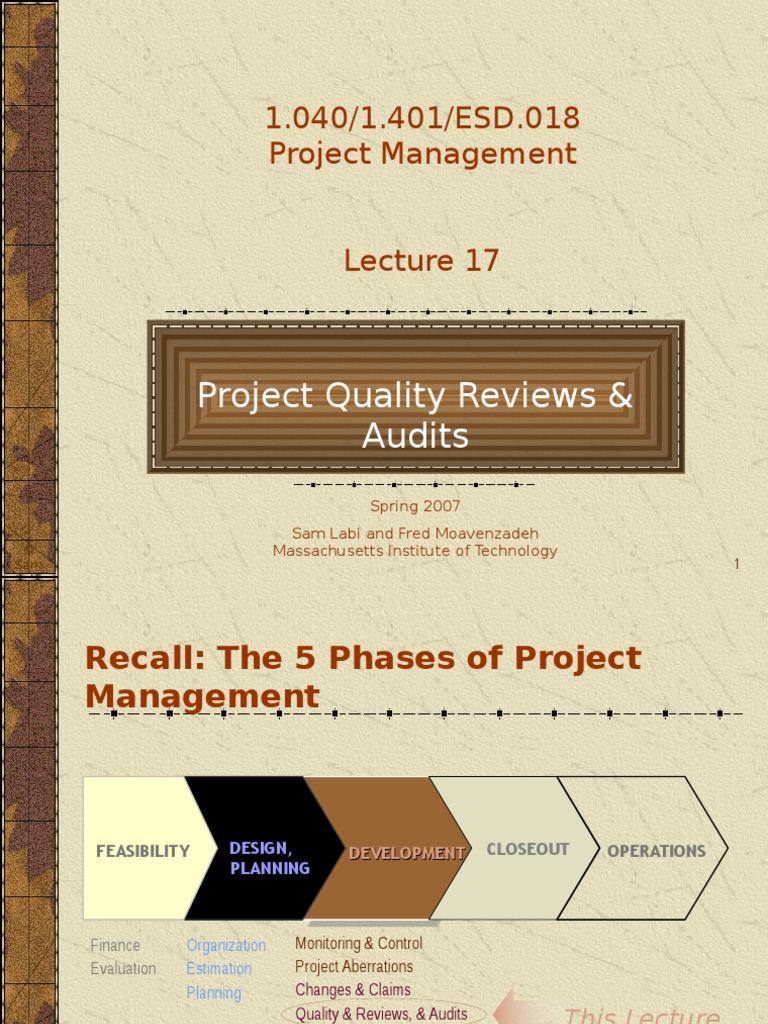 1.040/1.401/ESD.018
Project Management

Lecture 17

Project Quality Reviews & Audits

Spring 2007

Sam Labi and Fred Moavenzadeh
Massachusetts Institute of Technology

1

Recall: The 5 Phases of Project Management

FEASIBILITY

DESIGN, PLANNING

DEVELOPMENT

CLOSEOUT

OPERATIONS

Finance
Evaluation

Organization
Estimation
Planning

Monitoring & Control
Project Aberrations
Changes & Claims
Quality & Reviews, & Audits

This Lecture